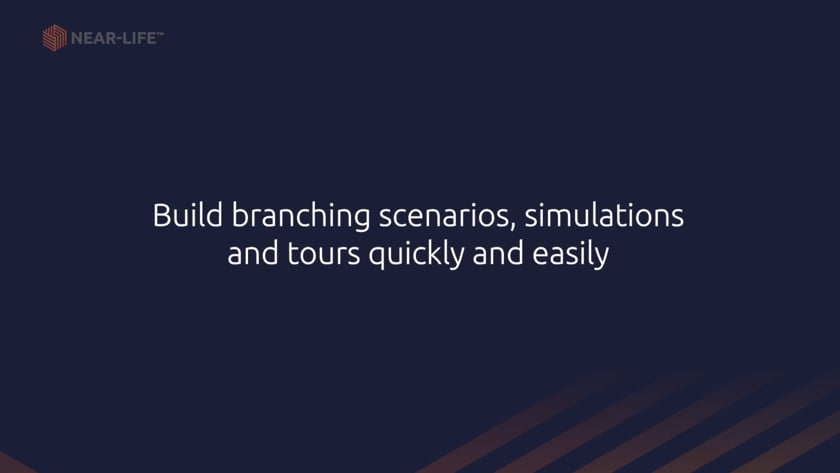 NEAR-LIFE™

Build branching scenarios, simulations and tours quickly and easily